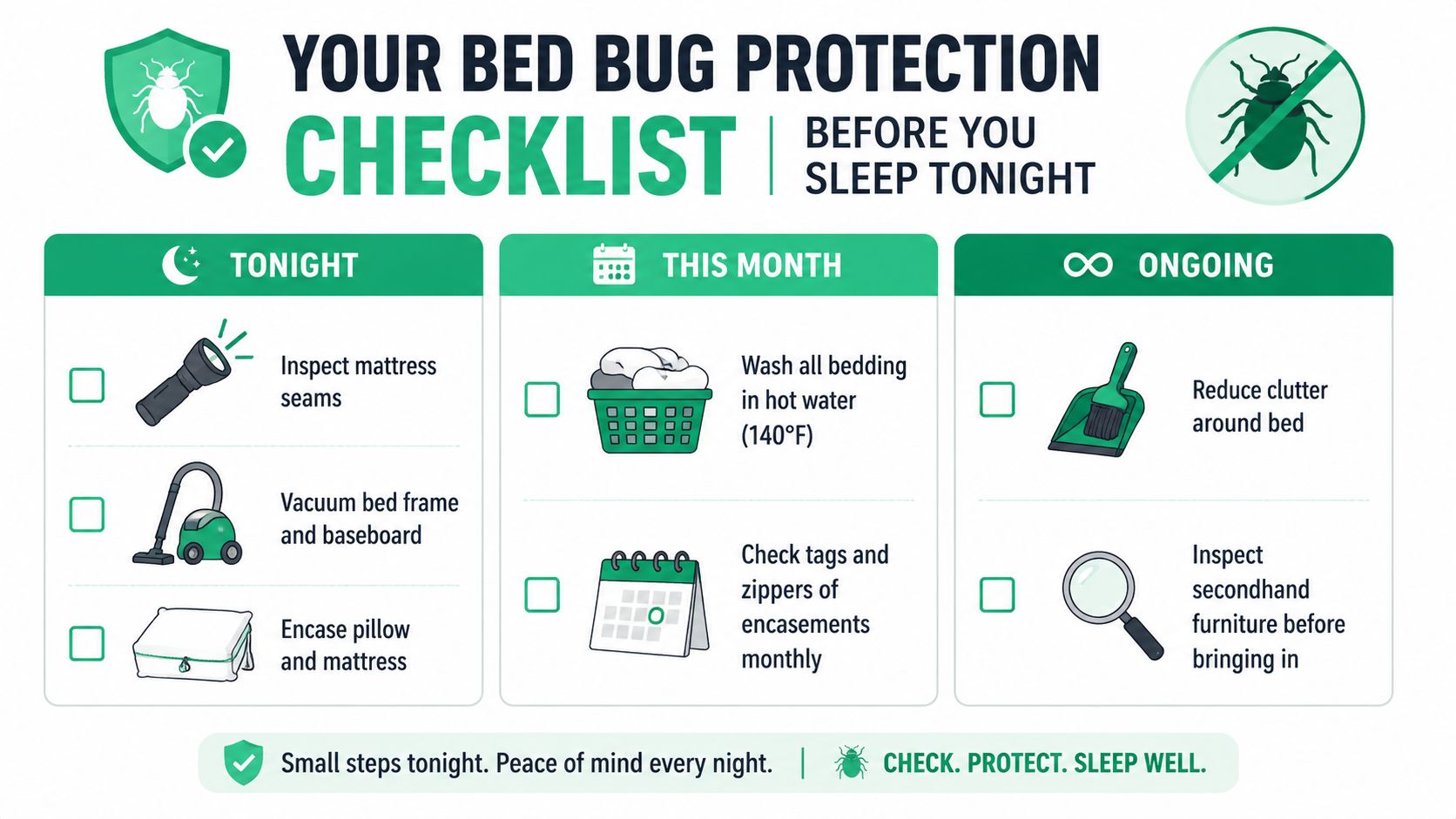 YOUR BED BUG PROTECTION CHECKLIST | BEFORE YOU SLEEP TONIGHT

TONIGHT

Inspect mattress seams

Vacuum bed frame and baseboard

Encase pillow and mattress

THIS MONTH

Wash all bedding in hot water (140°F)

Check tags and zippers of encasements monthly

ONGOING

Reduce clutter around bed

Inspect secondhand furniture before bringing in

Small steps tonight. Peace of mind every night. | CHECK. PROTECT. SLEEP WELL.